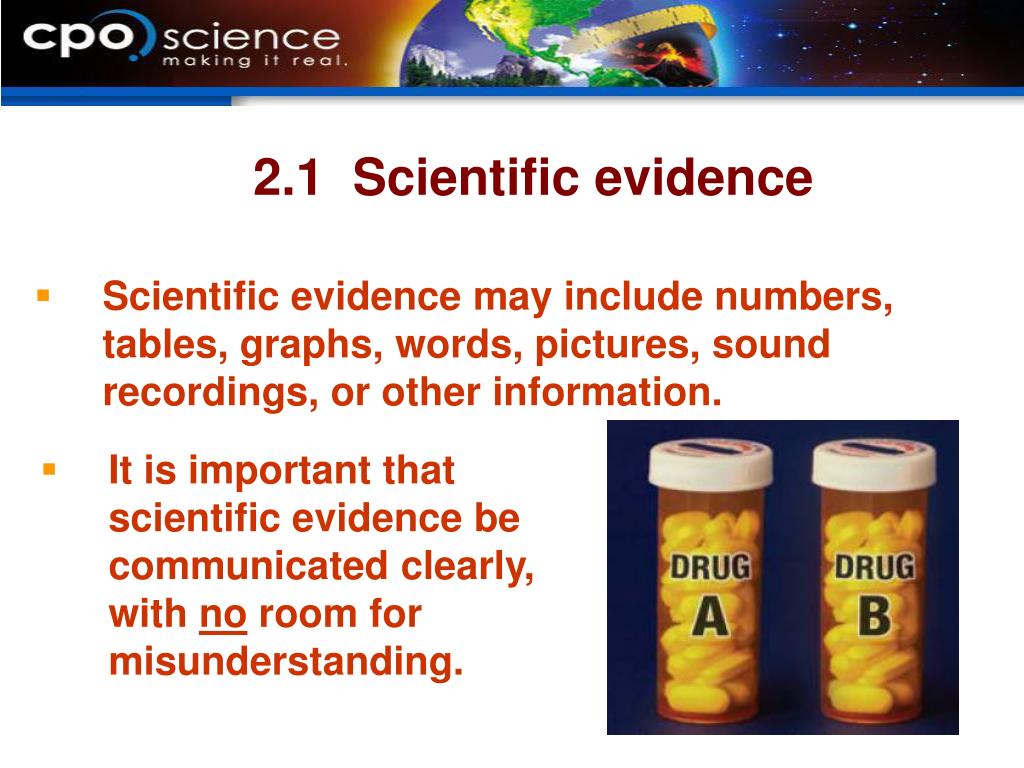 cpo science
making it real.

2.1 Scientific evidence

▪ Scientific evidence may include numbers, tables, graphs, words, pictures, sound recordings, or other information.

▪ It is important that scientific evidence be communicated clearly, with no room for misunderstanding.

DRUG A

DRUG B